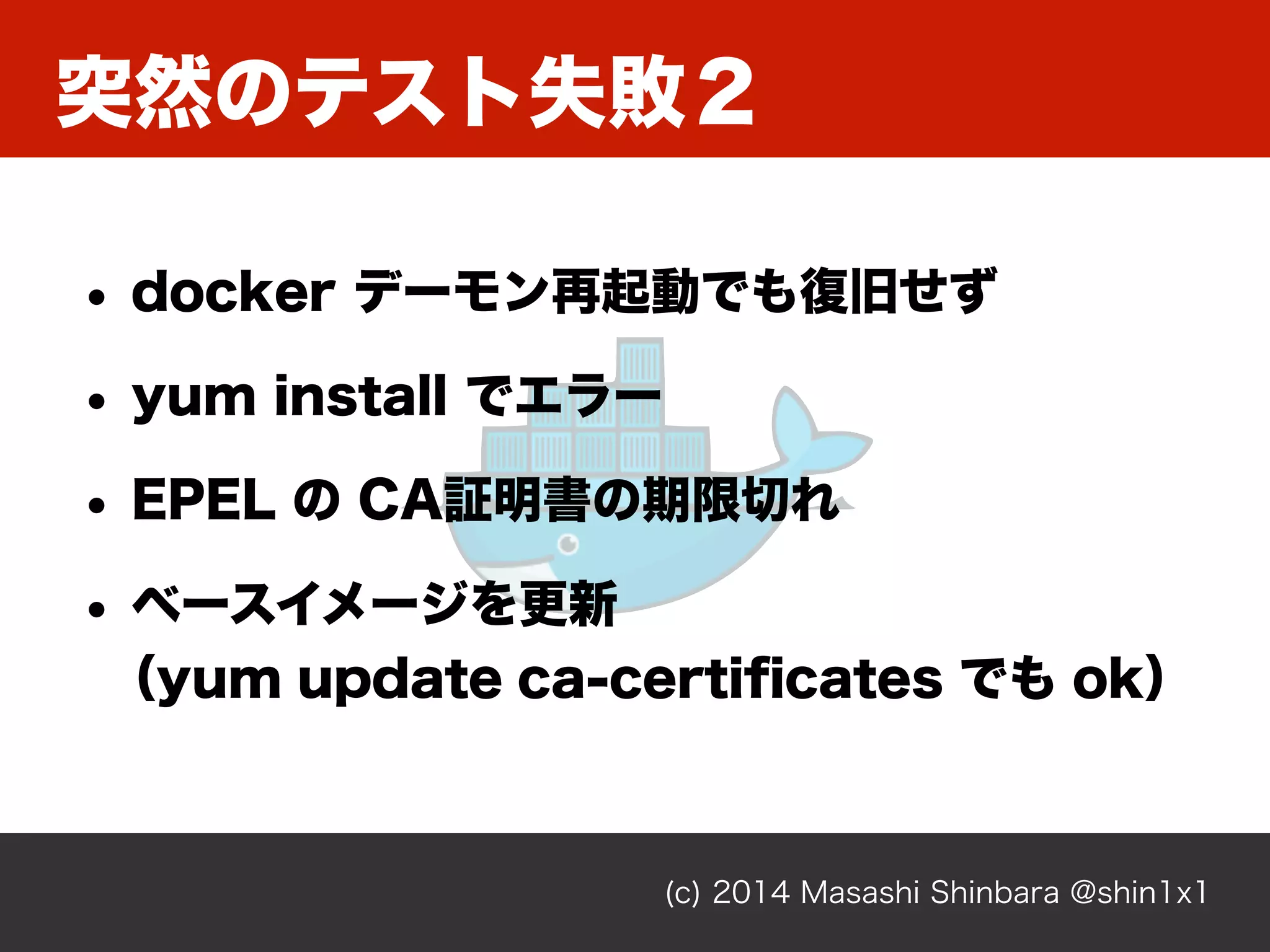 突然のテスト失敗2

• docker デーモン再起動でも復旧せず

• yum install でエラー

• EPEL の CA証明書の期限切れ

• ベースイメージを更新 (yum update ca-certificates でも ok)

(c) 2014 Masashi Shinbara @shin1x1